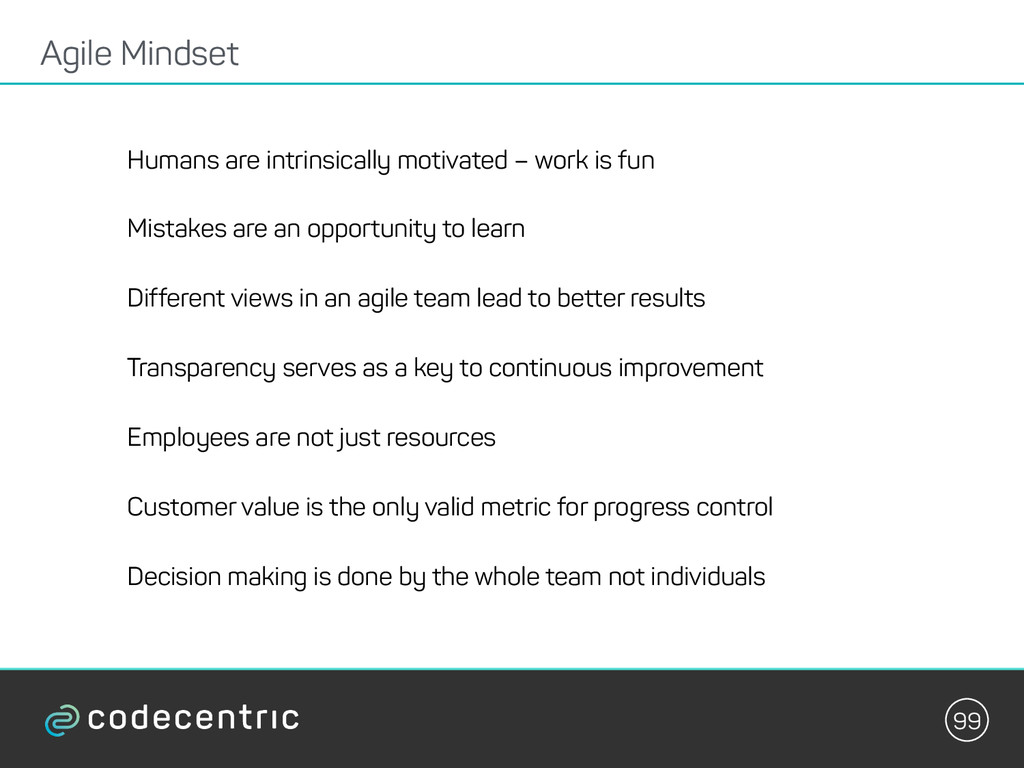 Agile Mindset

Humans are intrinsically motivated – work is fun

Mistakes are an opportunity to learn

Different views in an agile team lead to better results

Transparency serves as a key to continuous improvement

Employees are not just resources

Customer value is the only valid metric for progress control

Decision making is done by the whole team not individuals

codecentric

99